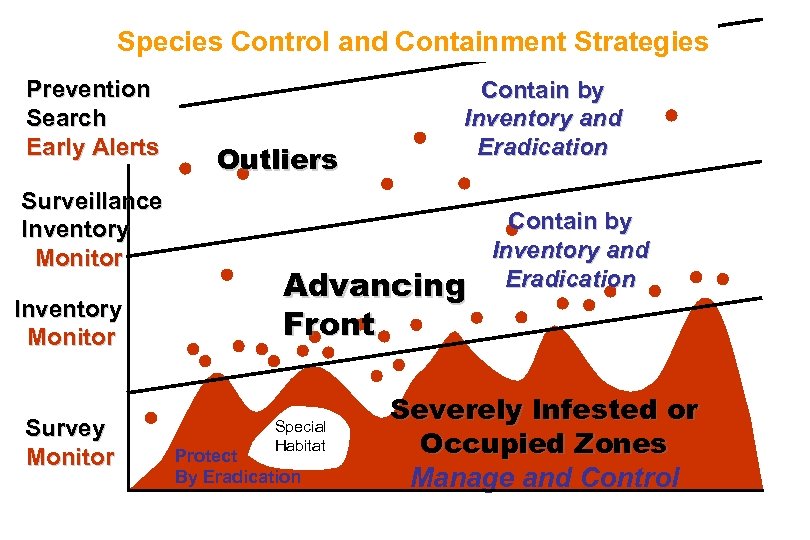 Species Control and Containment Strategies

Prevention
Search
Early Alerts

Outliers

Contain by
Inventory and
Eradication

Surveillance
Inventory
Monitor

Contain by
Inventory and
Eradication

Advancing
Front

Inventory
Monitor

Survey
Monitor

Special
Habitat

Protect
By Eradication

Severely Infested or
Occupied Zones
Manage and Control